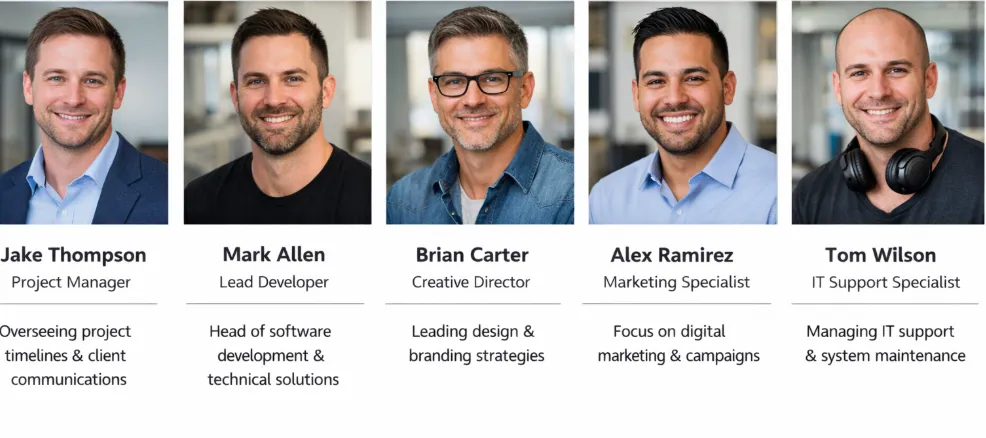 Jake Thompson
Project Manager

Overseeing project timelines & client communications

Mark Allen
Lead Developer

Head of software development & technical solutions

Brian Carter
Creative Director

Leading design & branding strategies

Alex Ramirez
Marketing Specialist

Focus on digital marketing & campaigns

Tom Wilson
IT Support Specialist

Managing IT support & system maintenance